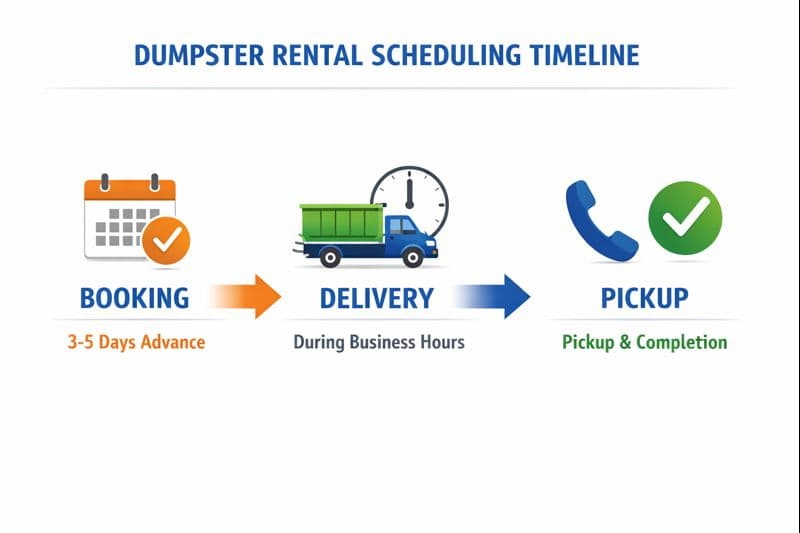 DUMPSTER RENTAL SCHEDULING TIMELINE

BOOKING
3-5 Days Advance

DELIVERY
During Business Hours

PICKUP
Pickup & Completion